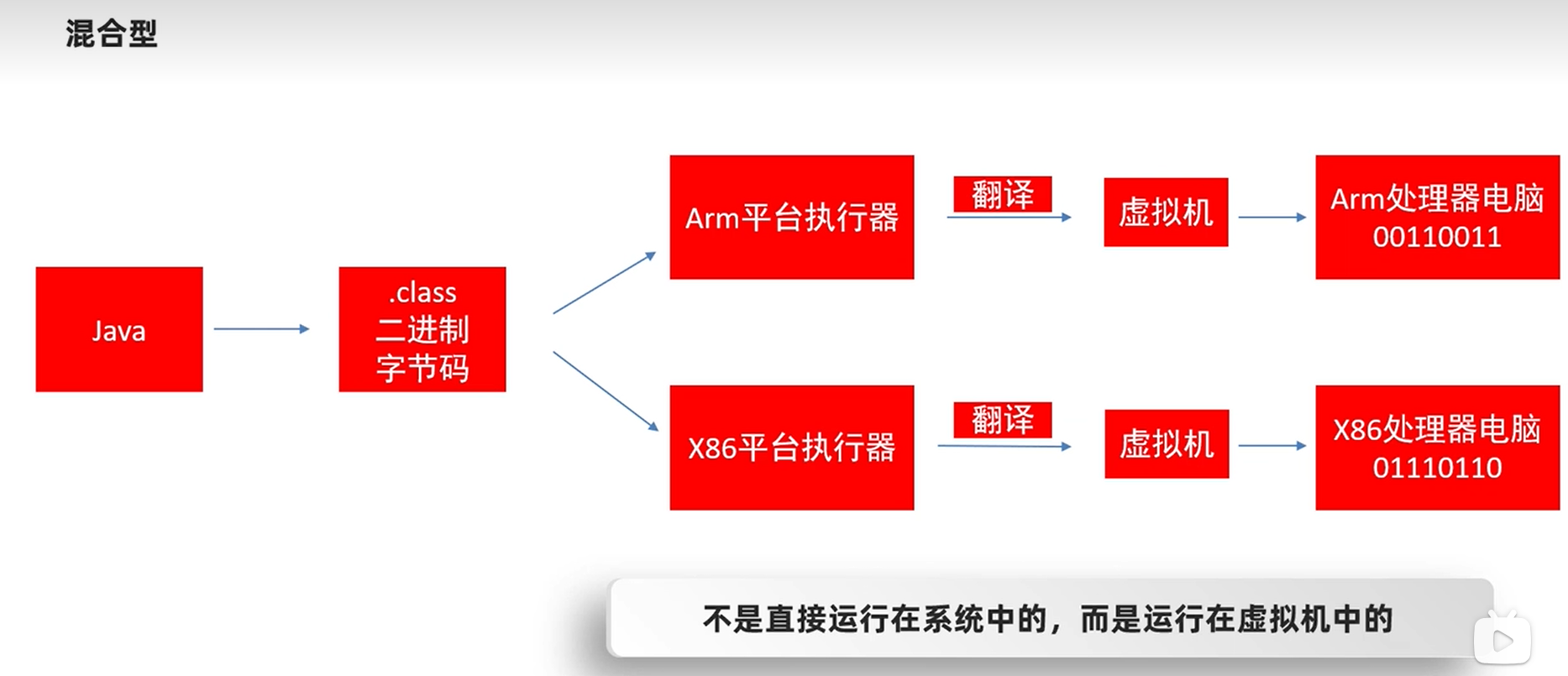 混合型

Java

.class
二进制
字节码

Arm平台执行器

翻译

虚拟机

Arm处理器电脑
00110011

X86平台执行器

翻译

虚拟机

X86处理器电脑
01110110

不是直接运行在系统中的，而是运行在虚拟机中的